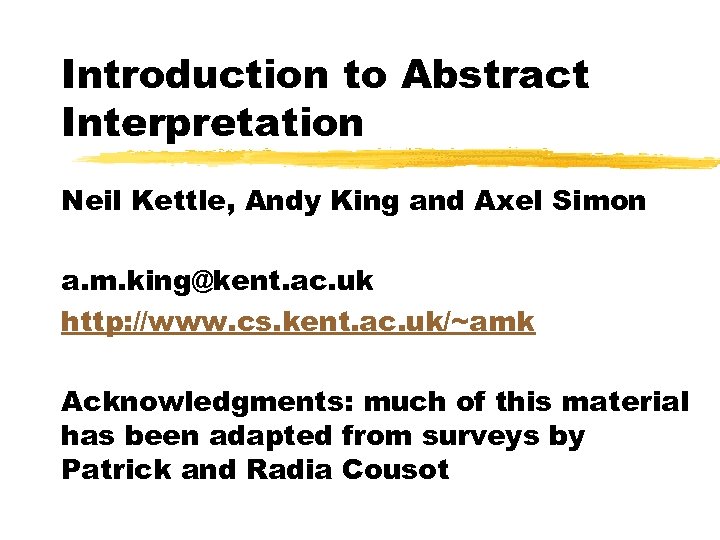 Introduction to Abstract Interpretation

Neil Kettle, Andy King and Axel Simon

a.m.king@kent.ac.uk

http://www.cs.kent.ac.uk/~amk

Acknowledgments: much of this material has been adapted from surveys by Patrick and Radia Cousot